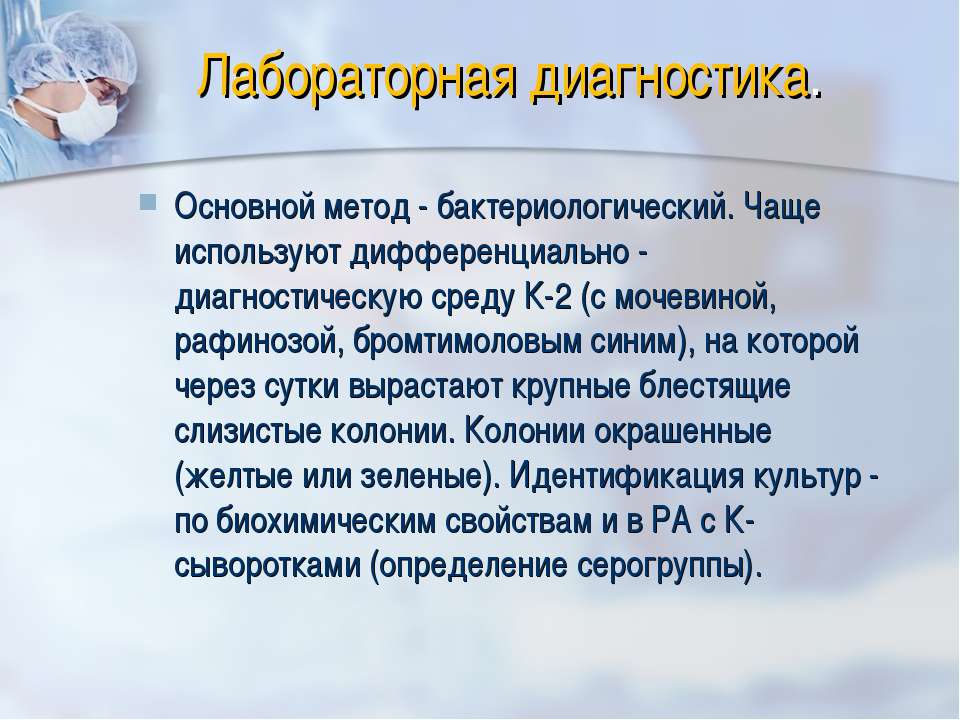 Лабораторная диагностика.

Основной метод - бактериологический. Чаще используют дифференциально - диагностическую среду К-2 (с мочевиной, рафинозой, бромтимоловым синим), на которой через сутки вырастают крупные блестящие слизистые колонии. Колонии окрашенные (желтые или зеленые). Идентификация культур - по биохимическим свойствам и в РА с К-сыворотками (определение серогруппы).